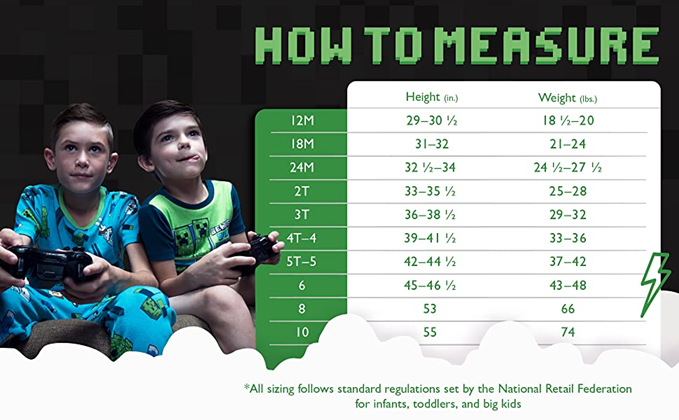 HOW TO MEASURE

| | Height (in.) | Weight (lbs.) |
|---|---|---|
| 12M | 29–30 ½ | 18 ½–20 |
| 18M | 31–32 | 21–24 |
| 24M | 32 ½–34 | 24 ½–27 ½ |
| 2T | 33–35 ½ | 25–28 |
| 3T | 36–38 ½ | 29–32 |
| 4T–4 | 39–41 ½ | 33–36 |
| 5T–5 | 42–44 ½ | 37–42 |
| 6 | 45–46 ½ | 43–48 |
| 8 | 53 | 66 |
| 10 | 55 | 74 |

*All sizing follows standard regulations set by the National Retail Federation for infants, toddlers, and big kids